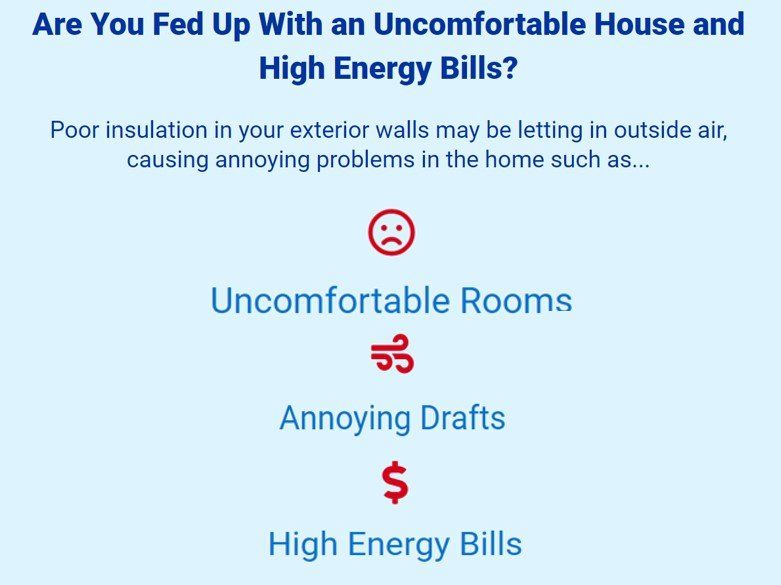 Are You Fed Up With an Uncomfortable House and High Energy Bills?

Poor insulation in your exterior walls may be letting in outside air, causing annoying problems in the home such as...

Uncomfortable Rooms

Annoying Drafts

$

High Energy Bills